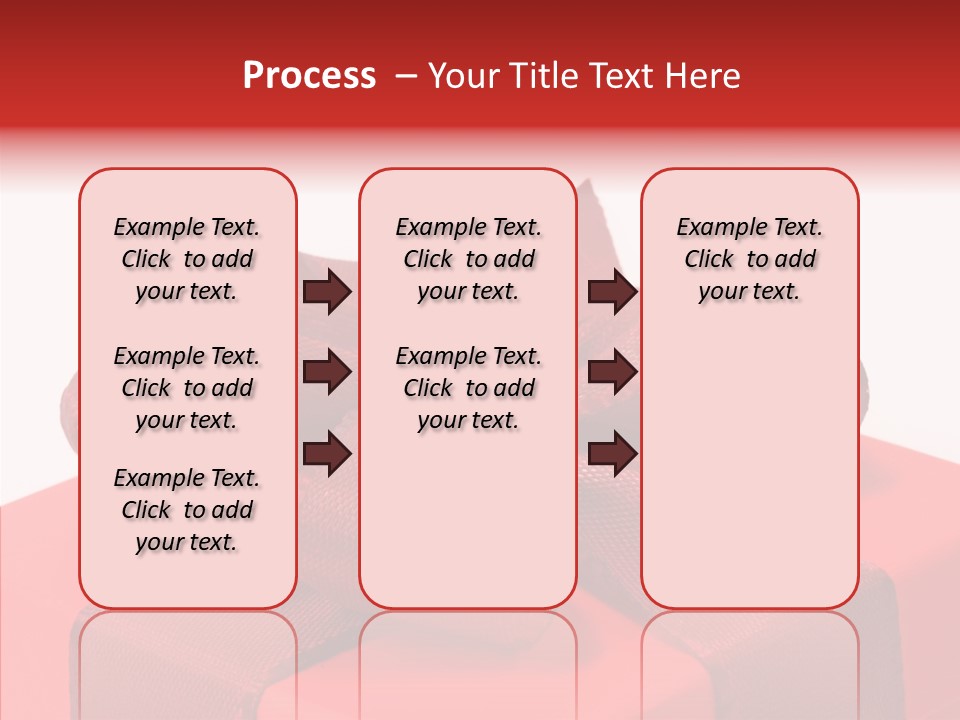 Process – Your Title Text Here

Example Text. Click to add your text.

Example Text. Click to add your text.

Example Text. Click to add your text.

Example Text. Click to add your text.

Example Text. Click to add your text.

Example Text. Click to add your text.